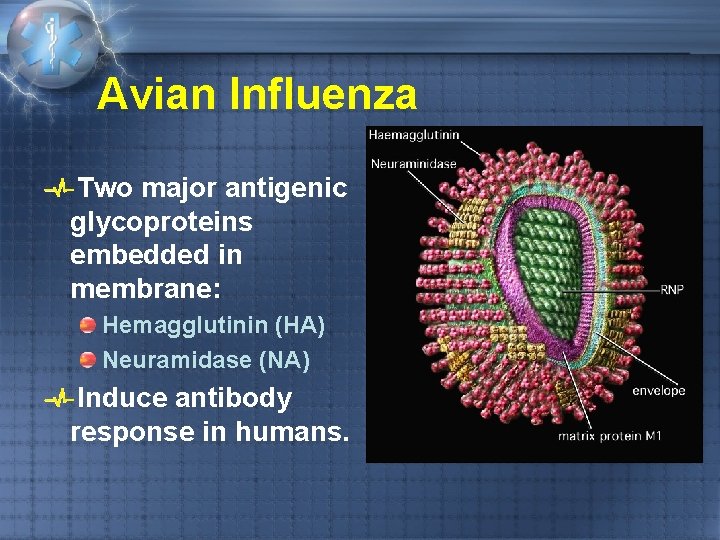 Avian Influenza

Two major antigenic glycoproteins embedded in membrane:

Hemagglutinin (HA)

Neuramidase (NA)

Induce antibody response in humans.

Haemagglutinin
Neuraminidase
RNP
envelope
matrix protein M1